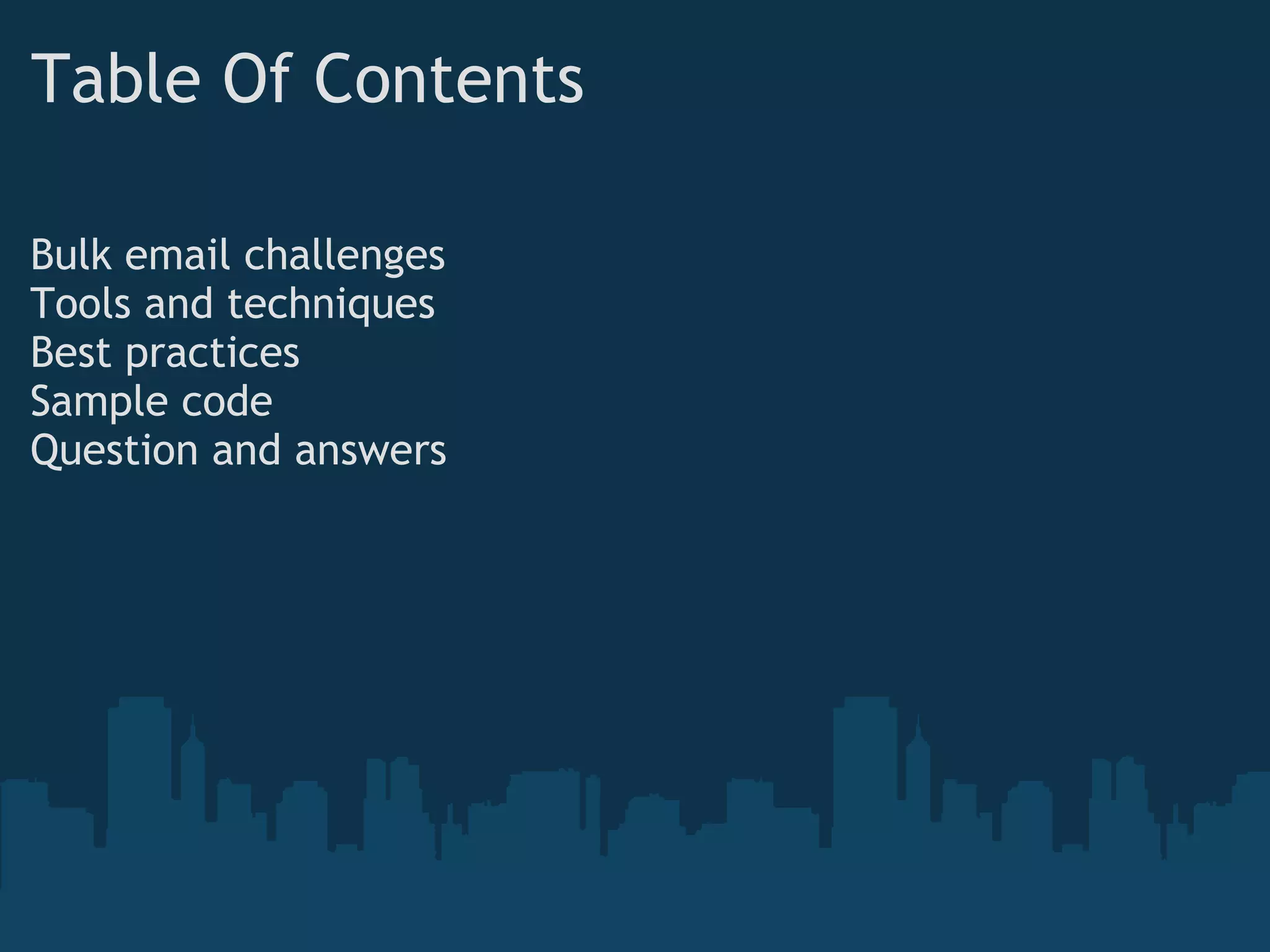 Table Of Contents

Bulk email challenges
Tools and techniques
Best practices
Sample code
Question and answers